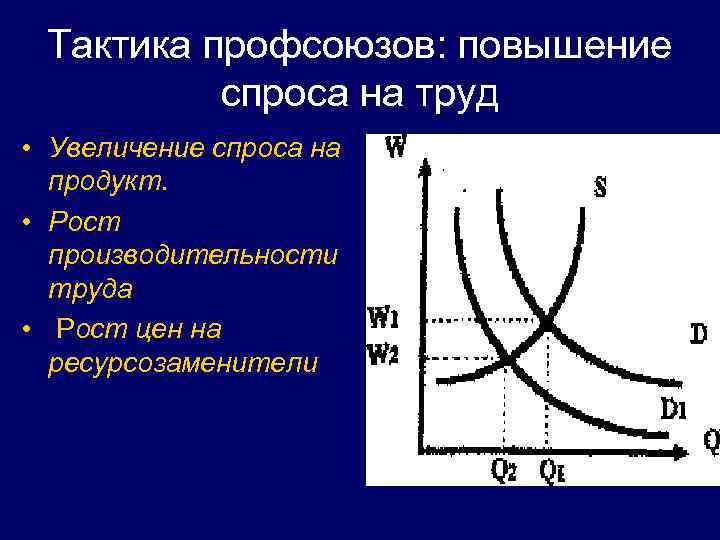 Тактика профсоюзов: повышение спроса на труд

• Увеличение спроса на продукт.
• Рост производительности труда
• Рост цен на ресурсозаменители

W
S
W1
W2
D
D1
Q
Q2
Q1